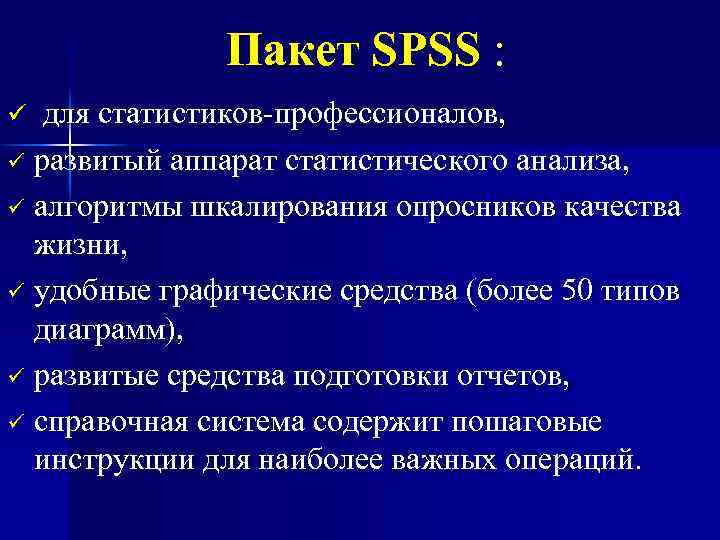 Пакет SPSS :

✓ для статистиков-профессионалов,

✓ развитый аппарат статистического анализа,

✓ алгоритмы шкалирования опросников качества жизни,

✓ удобные графические средства (более 50 типов диаграмм),

✓ развитые средства подготовки отчетов,

✓ справочная система содержит пошаговые инструкции для наиболее важных операций.